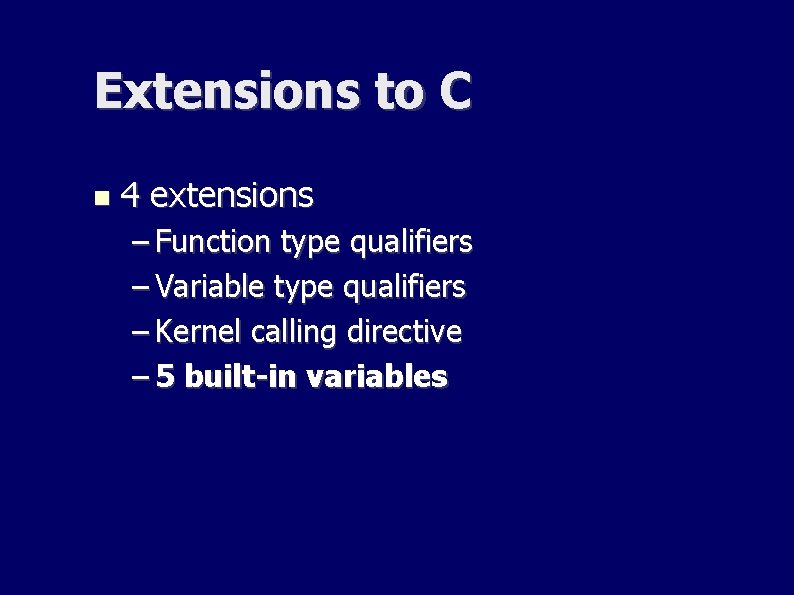 Extensions to C

• 4 extensions
- Function type qualifiers
- Variable type qualifiers
- Kernel calling directive
- 5 built-in variables